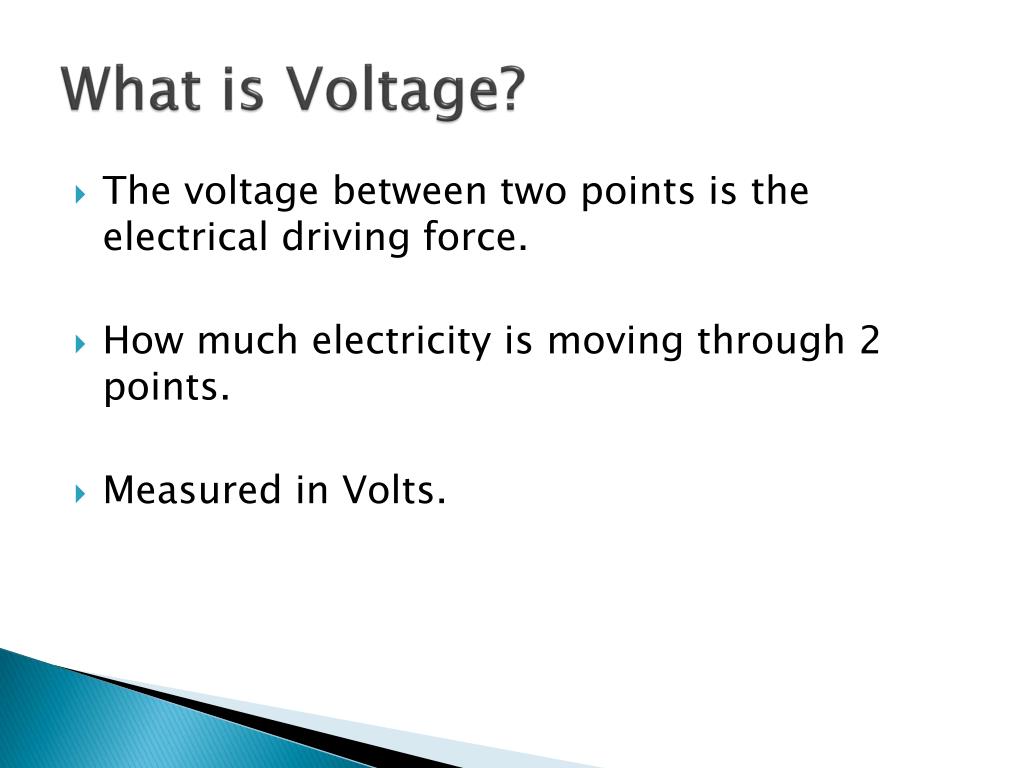 What is Voltage?

The voltage between two points is the electrical driving force.

How much electricity is moving through 2 points.

Measured in Volts.